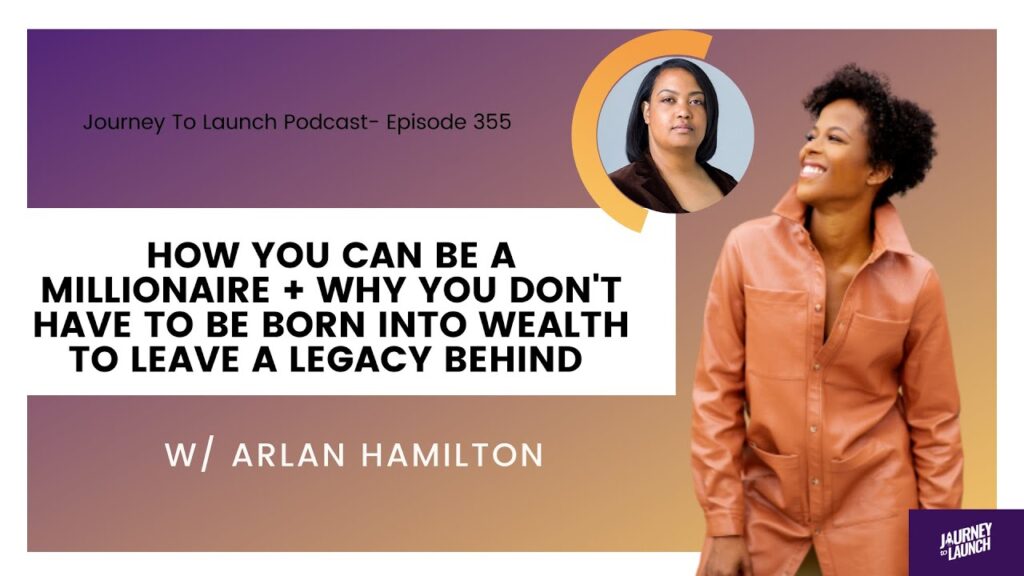 Journey To Launch Podcast- Episode 355

HOW YOU CAN BE A MILLIONAIRE + WHY YOU DON'T HAVE TO BE BORN INTO WEALTH TO LEAVE A LEGACY BEHIND

W/ ARLAN HAMILTON

JOURNEY TO LAUNCH